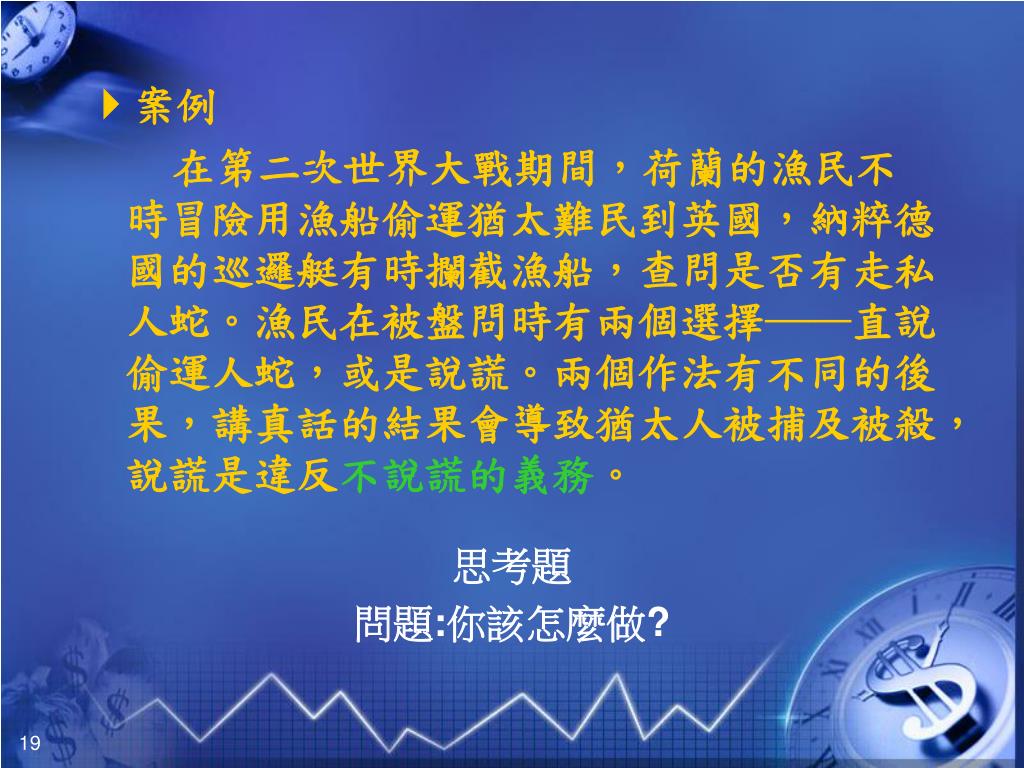 案例

在第二次世界大戰期間，荷蘭的漁民不時冒險用漁船偷運猶太難民到英國，納粹德國的巡邏艇有時攔截漁船，查問是否有走私人蛇。漁民在被盤問時有兩個選擇——直說偷運人蛇，或是說謊。兩個作法有不同的後果，講真話的結果會導致猶太人被捕及被殺，說謊是違反不說謊的義務。

思考題
問題:你該怎麼做?

19